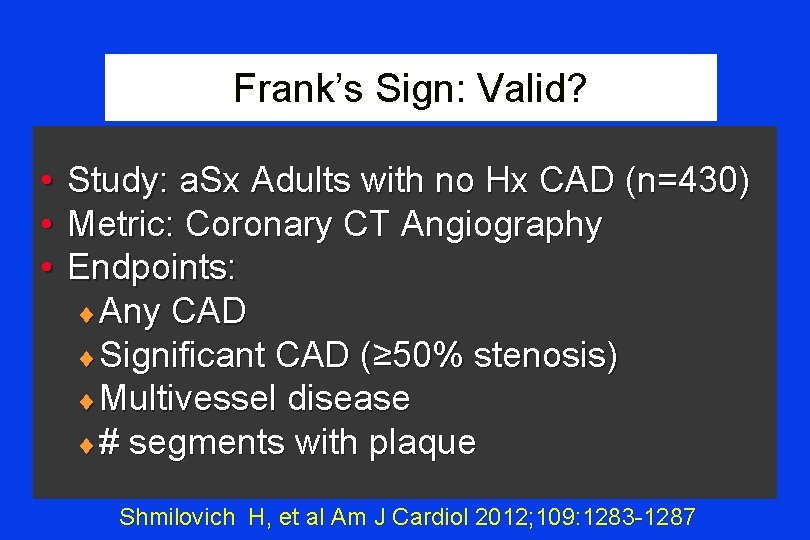 Frank's Sign: Valid?

• Study: aSx Adults with no Hx CAD (n=430)
• Metric: Coronary CT Angiography
• Endpoints:
  ♦ Any CAD
  ♦ Significant CAD (≥50% stenosis)
  ♦ Multivessel disease
  ♦ # segments with plaque

Shmilovich H, et al Am J Cardiol 2012;109:1283-1287